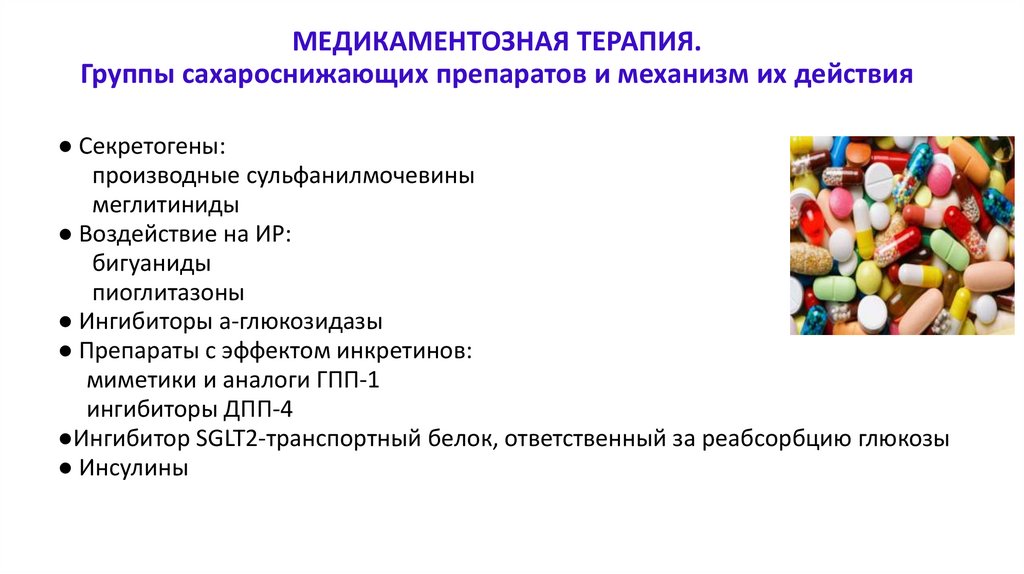 МЕДИКАМЕНТОЗНАЯ ТЕРАПИЯ.
Группы сахароснижающих препаратов и механизм их действия

● Секретогены:
производные сульфанилмочевины
меглитиниды
● Воздействие на ИР:
бигуаниды
пиоглитазоны
● Ингибиторы а-глюкозидазы
● Препараты с эффектом инкретинов:
миметики и аналоги ГПП-1
ингибиторы ДПП-4
●Ингибитор SGLT2-транспортный белок, ответственный за реабсорбцию глюкозы
● Инсулины